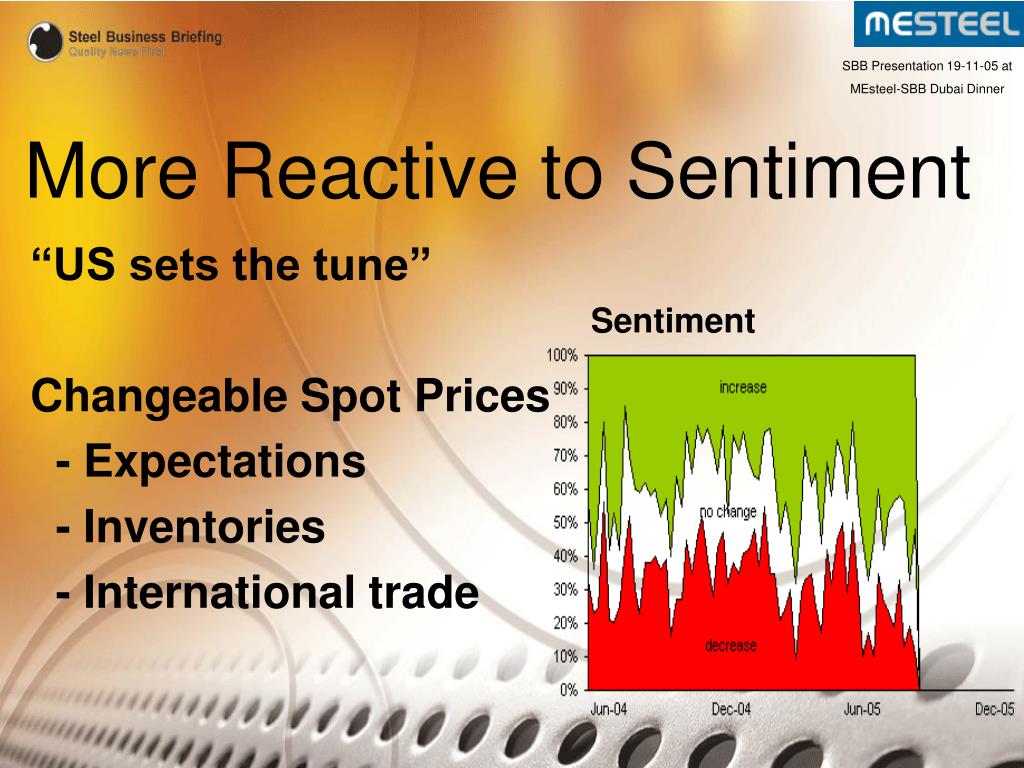 Steel Business Briefing
Quality News First

MESTEEL

SBB Presentation 19-11-05 at MEsteel-SBB Dubai Dinner

More Reactive to Sentiment

“US sets the tune”

Changeable Spot Prices
- Expectations
- Inventories
- International trade

Sentiment

100%
90%
80%
70%
60%
50%
40%
30%
20%
10%
0%

increase
no change
decrease

Jun-04
Dec-04
Jun-05
Dec-05